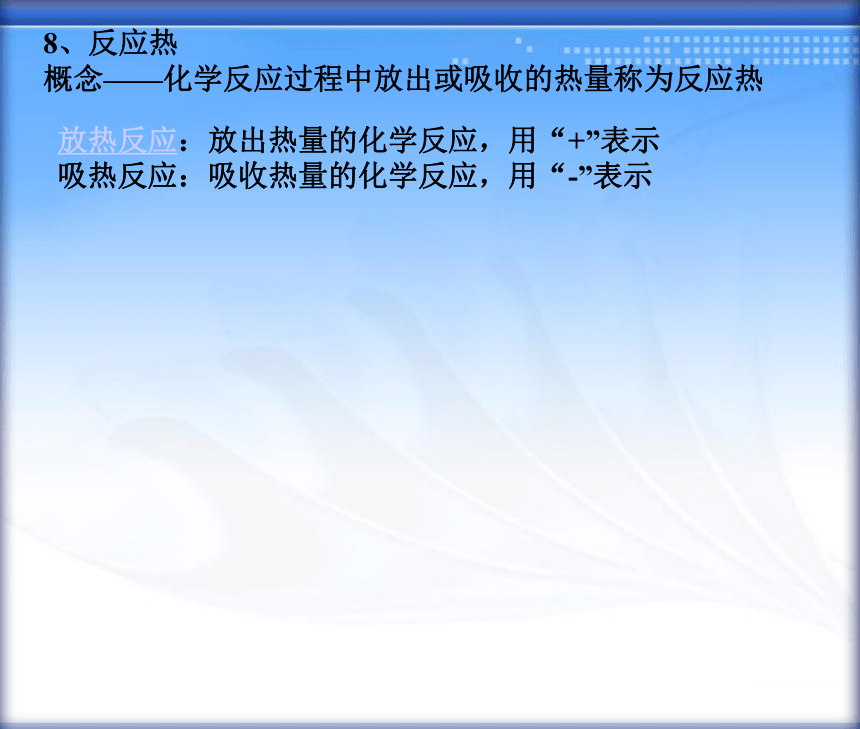 8、反应热
概念——化学反应过程中放出或吸收的热量称为反应热

放热反应：放出热量的化学反应，用“+”表示
吸热反应：吸收热量的化学反应，用“-”表示